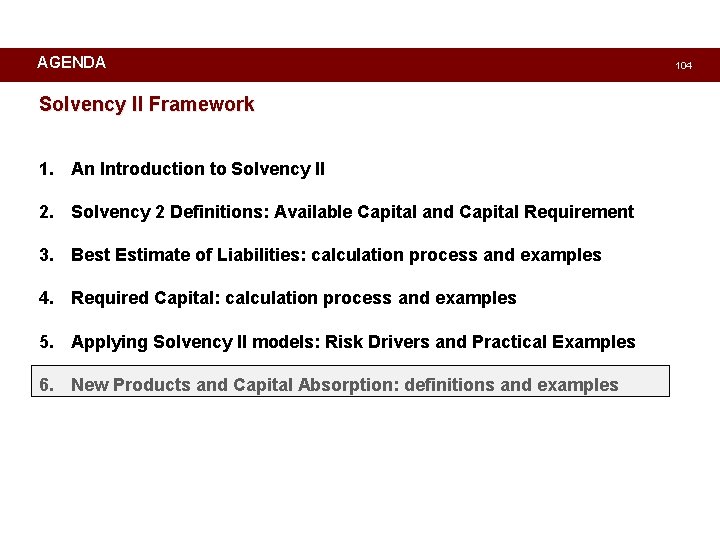 AGENDA

104

Solvency II Framework

1. An Introduction to Solvency II

2. Solvency 2 Definitions: Available Capital and Capital Requirement

3. Best Estimate of Liabilities: calculation process and examples

4. Required Capital: calculation process and examples

5. Applying Solvency II models: Risk Drivers and Practical Examples

6. New Products and Capital Absorption: definitions and examples